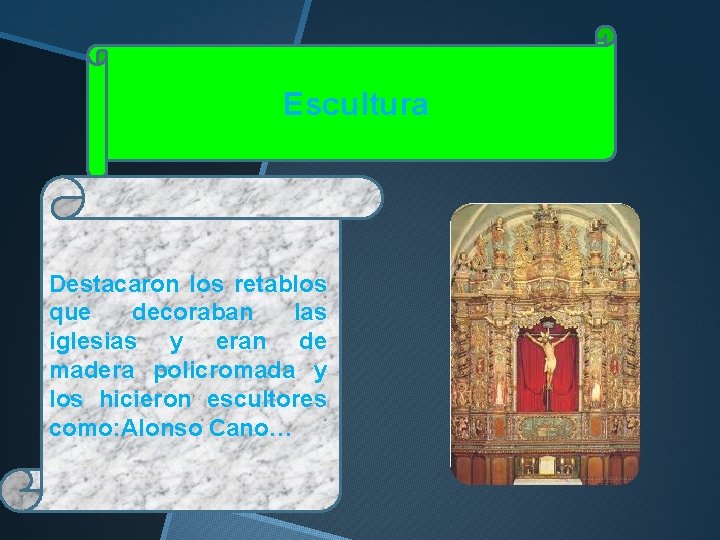 Escultura

Destacaron los retablos que decoraban las iglesias y eran de madera policromada y los hicieron escultores como:Alonso Cano…